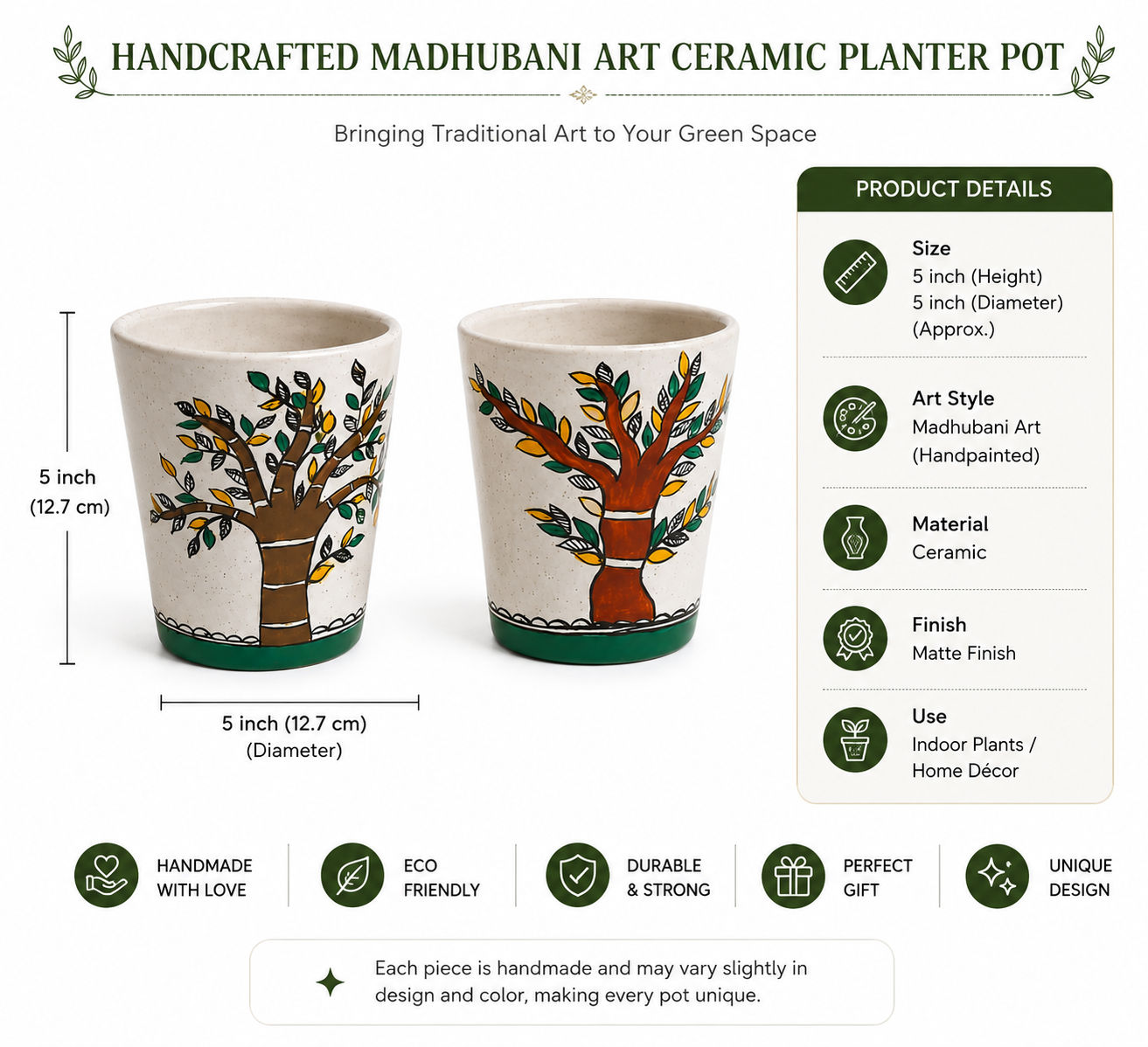 HANDCRAFTED MADHUBANI ART CERAMIC PLANTER POT

Bringing Traditional Art to Your Green Space

5 inch
(12.7 cm)

5 inch (12.7 cm)
(Diameter)

PRODUCT DETAILS

Size
5 inch (Height)
5 inch (Diameter)
(Approx.)

Art Style
Madhubani Art
(Handpainted)

Material
Ceramic

Finish
Matte Finish

Use
Indoor Plants /
Home Décor

HANDMADE WITH LOVE

ECO FRIENDLY

DURABLE & STRONG

PERFECT GIFT

UNIQUE DESIGN

Each piece is handmade and may vary slightly in design and color, making every pot unique.